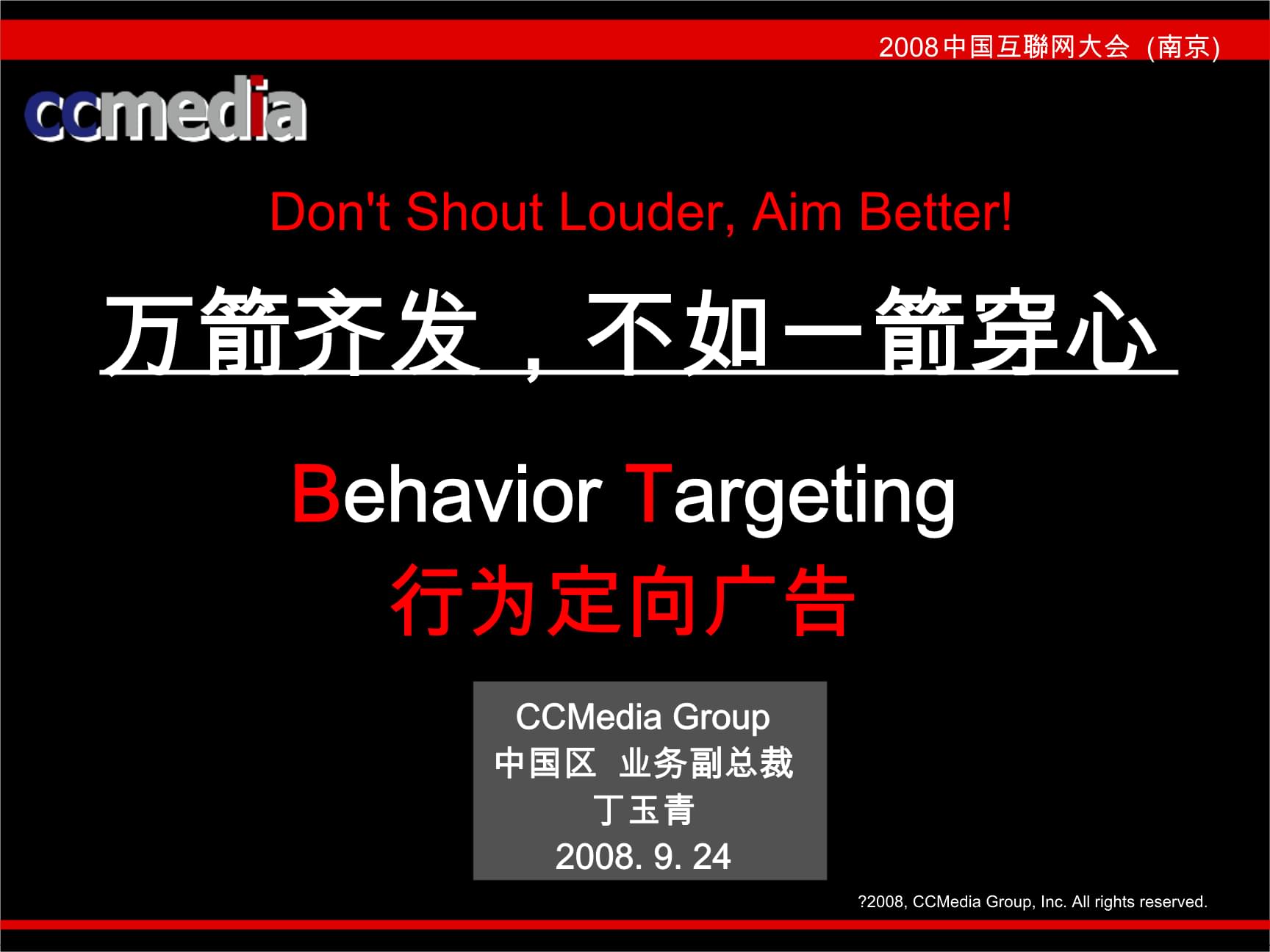 2008中国互聯网大会（南京）

ccmedia

Don't Shout Louder, Aim Better!

万箭齐发，不如一箭穿心

Behavior Targeting
行为定向广告

CCMedia Group
中国区 业务副总裁
丁玉青
2008. 9. 24

?2008, CCMedia Group, Inc. All rights reserved.